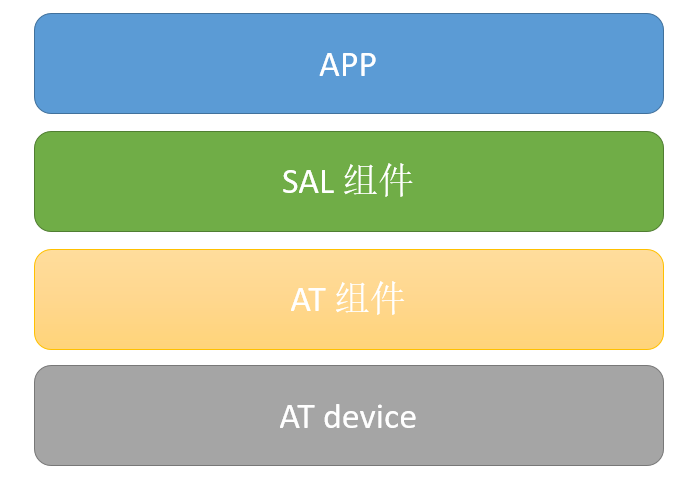 APP

SAL 组件

AT 组件

AT device